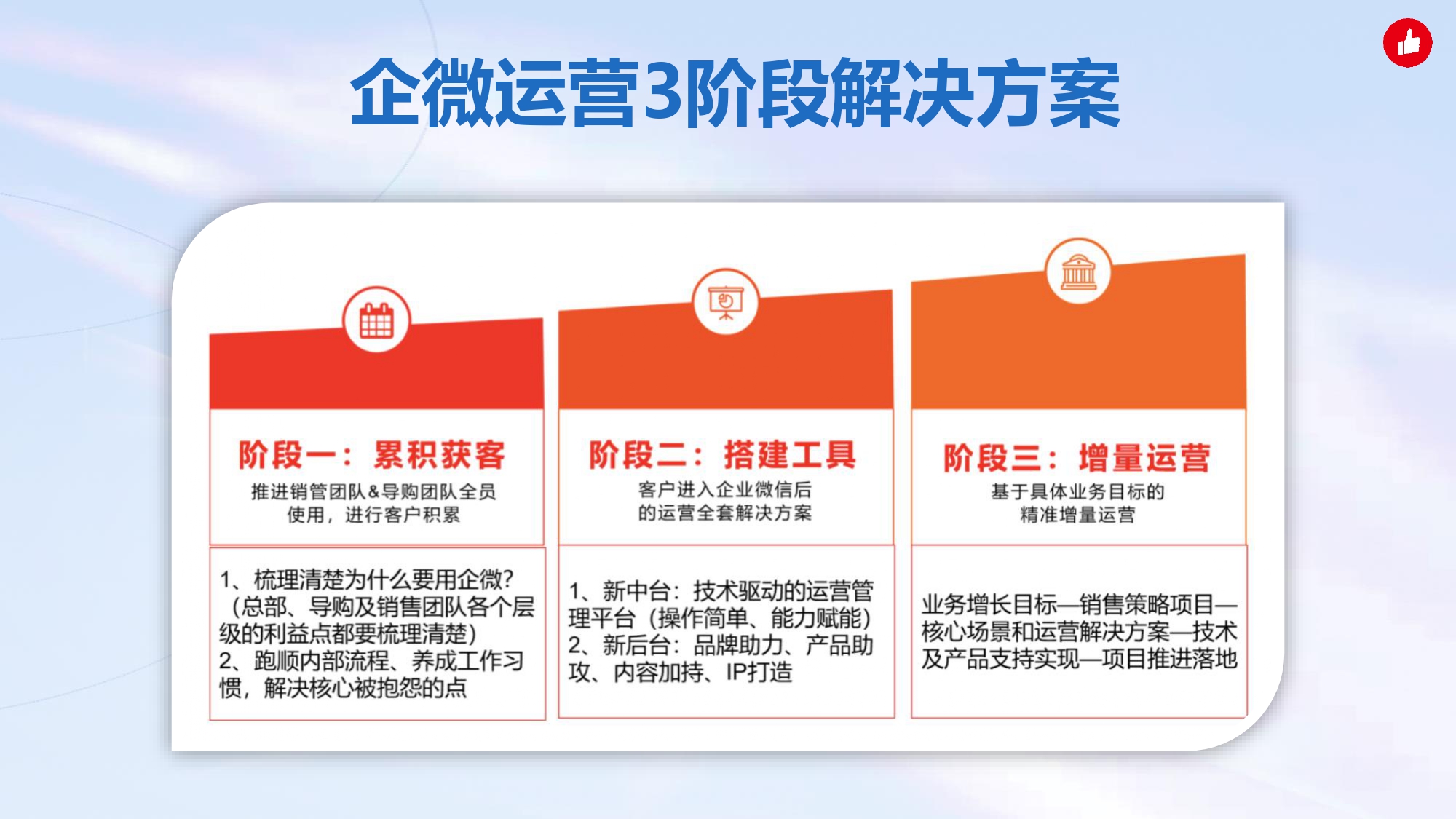 企微运营3阶段解决方案

阶段一：累积获客

推进销管团队&导购团队全员使用，进行客户积累

1、梳理清楚为什么要用企微?（总部、导购及销售团队各个层级的利益点都要梳理清楚）
2、跑顺内部流程、养成工作习惯，解决核心被抱怨的点

阶段二：搭建工具

客户进入企业微信后的运营全套解决方案

1、新中台：技术驱动的运营管理平台（操作简单、能力赋能）
2、新后台：品牌助力、产品助攻、内容加持、IP打造

阶段三：增量运营

基于具体业务目标的精准增量运营

业务增长目标—销售策略项目—核心场景和运营解决方案—技术及产品支持实现—项目推进落地